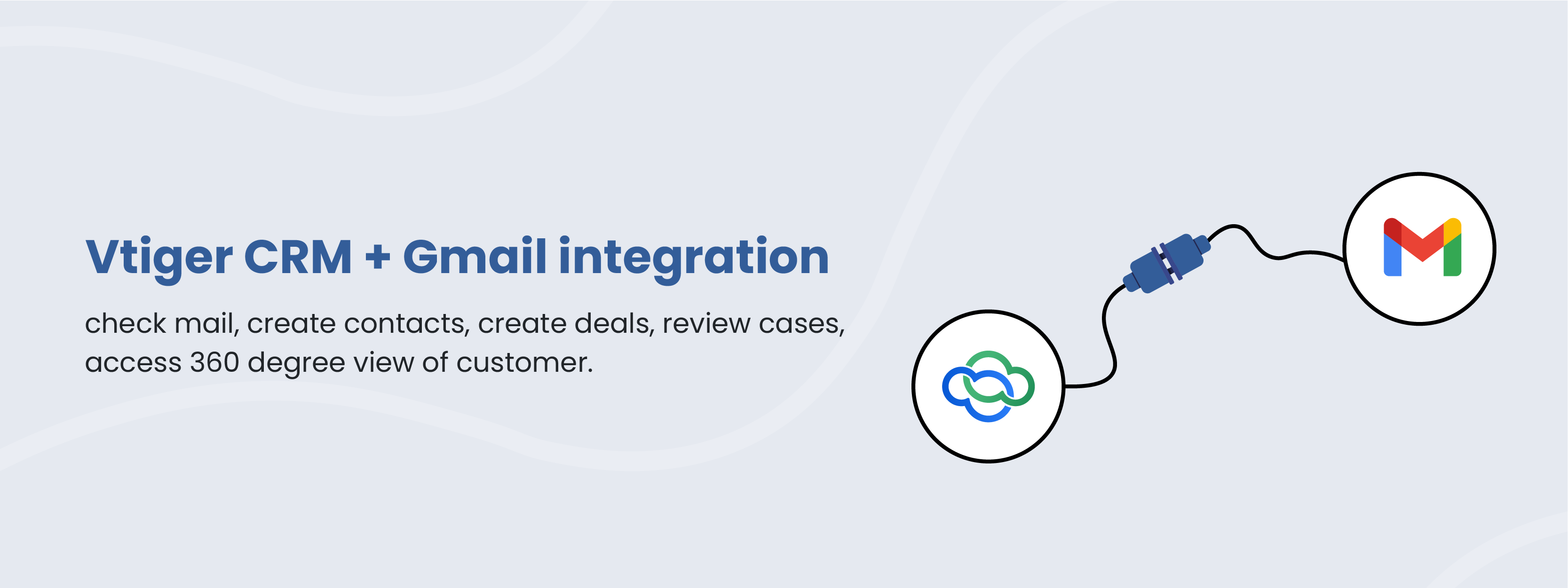 Vtiger CRM + Gmail integration

check mail, create contacts, create deals, review cases, access 360 degree view of customer.